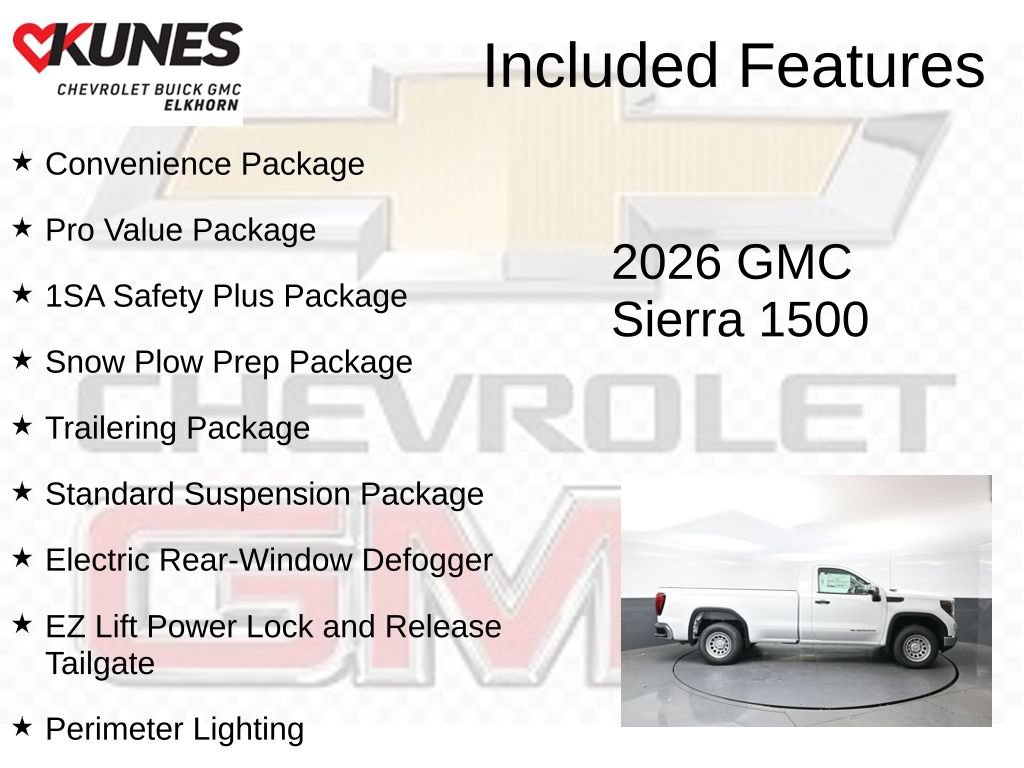 KUNES
CHEVROLET BUICK GMC
ELKHORN

Included Features

★ Convenience Package

★ Pro Value Package

★ 1SA Safety Plus Package

★ Snow Plow Prep Package

★ Trailering Package

★ Standard Suspension Package

★ Electric Rear-Window Defogger

★ EZ Lift Power Lock and Release Tailgate

★ Perimeter Lighting

2026 GMC Sierra 1500

CHEVROLET

GMC